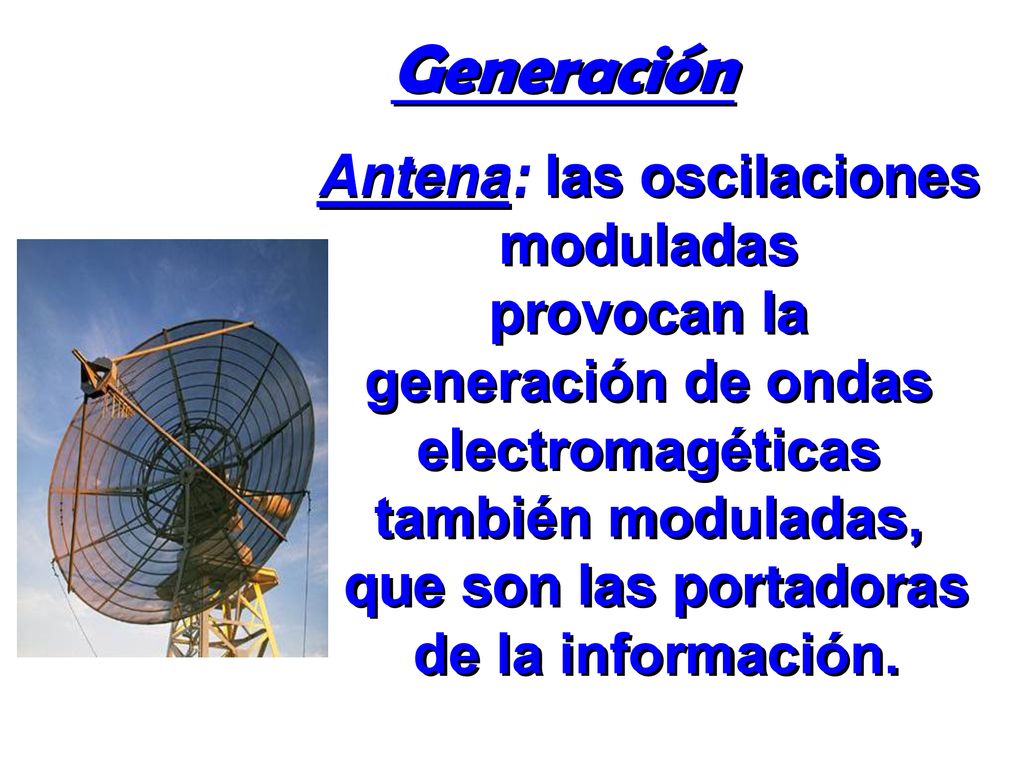 Generación

Antena: las oscilaciones moduladas provocan la generación de ondas electromagéticas también moduladas, que son las portadoras de la información.